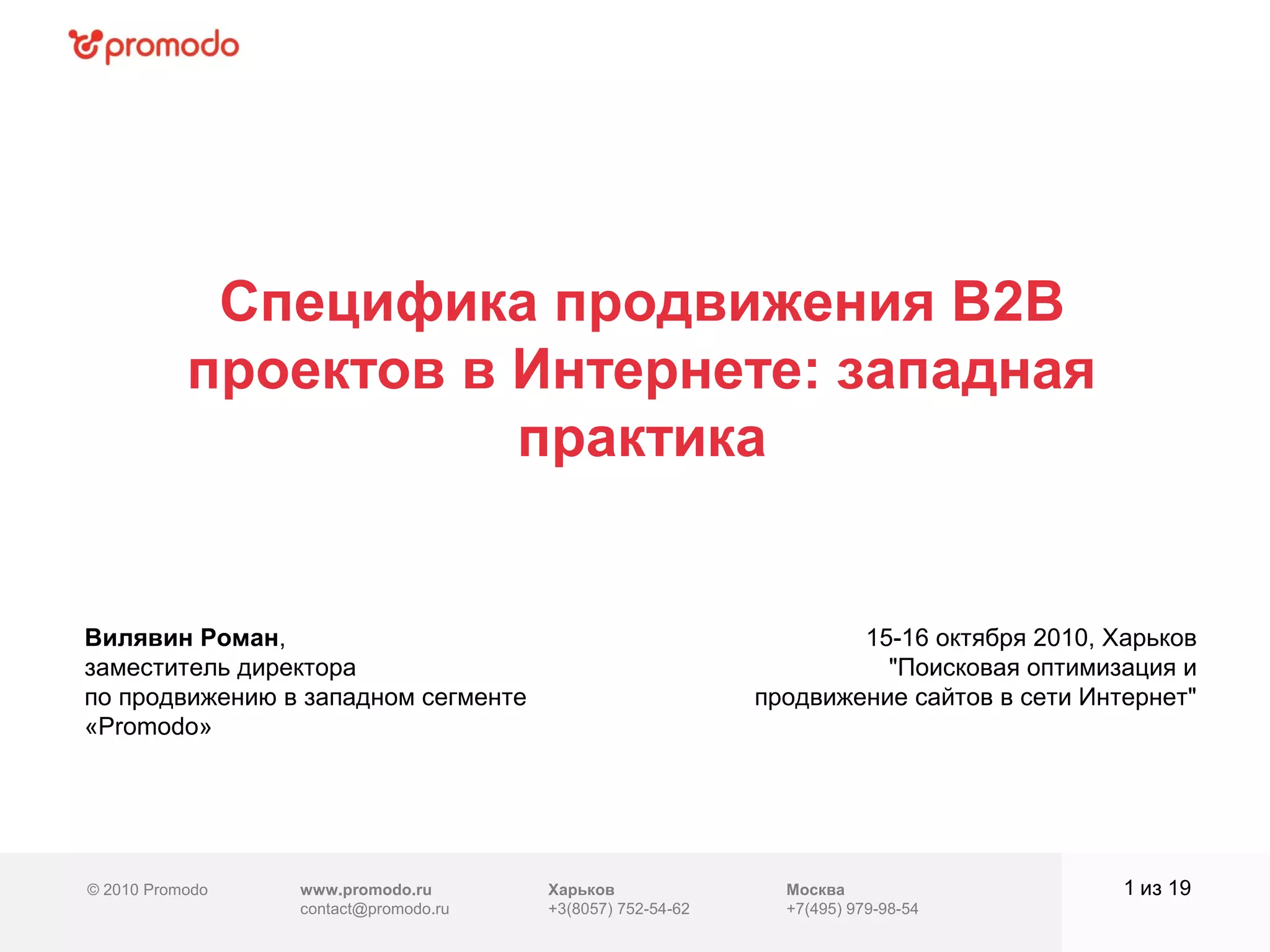 promodo

Специфика продвижения B2B проектов в Интернете: западная практика

Вилявин Роман,
заместитель директора
по продвижению в западном сегменте
«Promodo»

15-16 октября 2010, Харьков
"Поисковая оптимизация и продвижение сайтов в сети Интернет"

© 2010 Promodo

www.promodo.ru
contact@promodo.ru

Харьков
+3(8057) 752-54-62

Москва
+7(495) 979-98-54

1 из 19